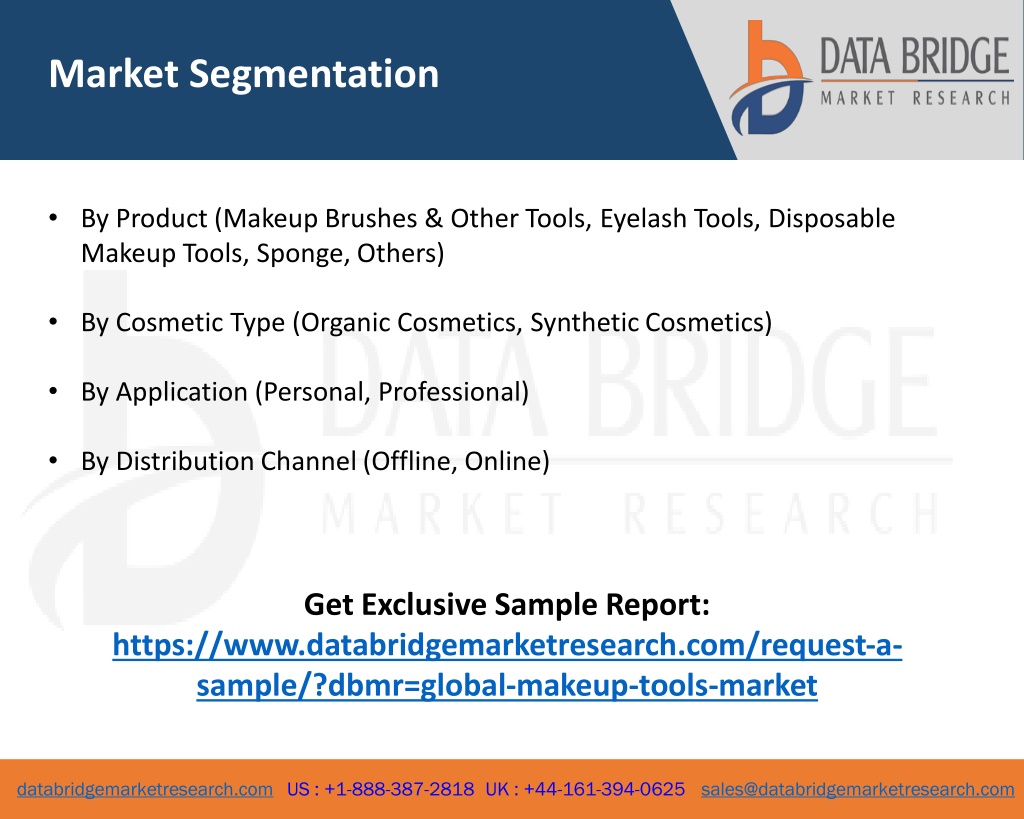 Market Segmentation

DATA BRIDGE
MARKET RESEARCH

• By Product (Makeup Brushes & Other Tools, Eyelash Tools, Disposable Makeup Tools, Sponge, Others)

• By Cosmetic Type (Organic Cosmetics, Synthetic Cosmetics)

• By Application (Personal, Professional)

• By Distribution Channel (Offline, Online)

DATA BRIDGE
MARKET RESEARCH

Get Exclusive Sample Report:
https://www.databridgemarketresearch.com/request-a-sample/?dbmr=global-makeup-tools-market

databridgemarketresearch.com US : +1-888-387-2818 UK : +44-161-394-0625 sales@databridgemarketresearch.com